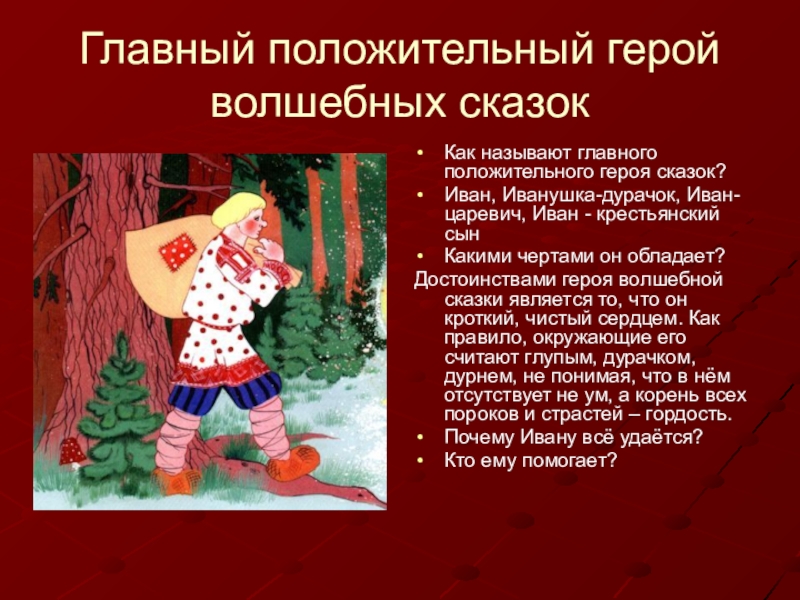 Главный положительный герой волшебных сказок

• Как называют главного положительного героя сказок?
• Иван, Иванушка-дурачок, Иван-царевич, Иван - крестьянский сын
• Какими чертами он обладает?
Достоинствами героя волшебной сказки является то, что он кроткий, чистый сердцем. Как правило, окружающие его считают глупым, дурачком, дурнем, не понимая, что в нём отсутствует не ум, а корень всех пороков и страстей – гордость.
• Почему Ивану всё удаётся?
• Кто ему помогает?